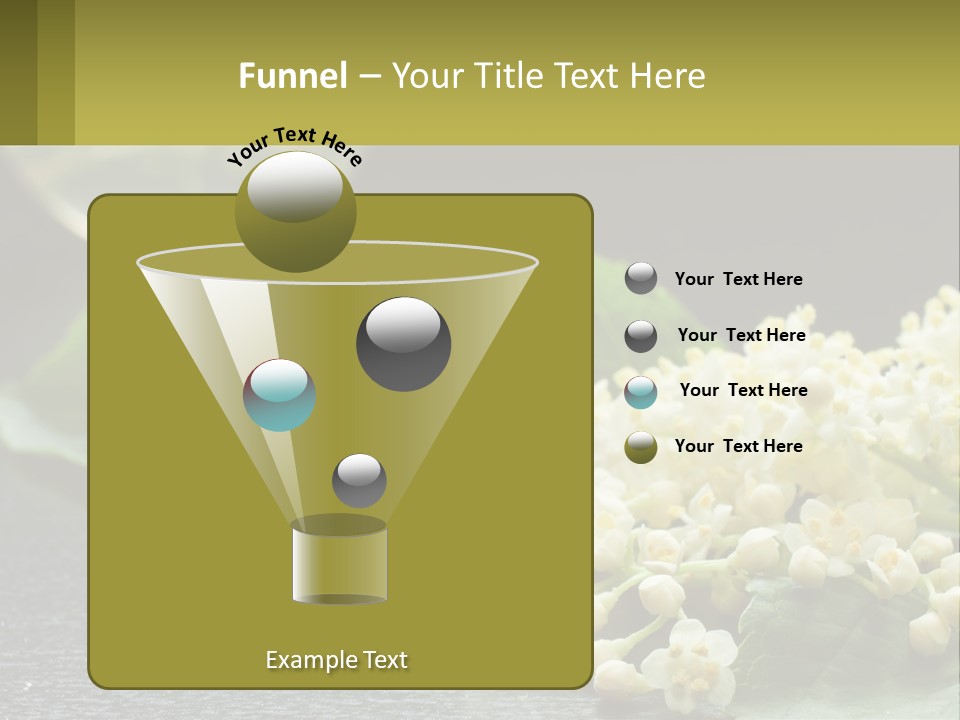 Funnel – Your Title Text Here

Your Text Here

Your Text Here

Your Text Here

Your Text Here

Your Text Here

Example Text